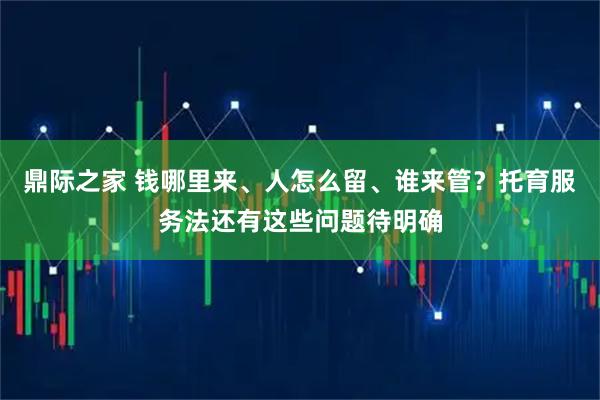 鼎际之家 钱哪里来、人怎么留、谁来管？托育服务法还有这些问题待明确